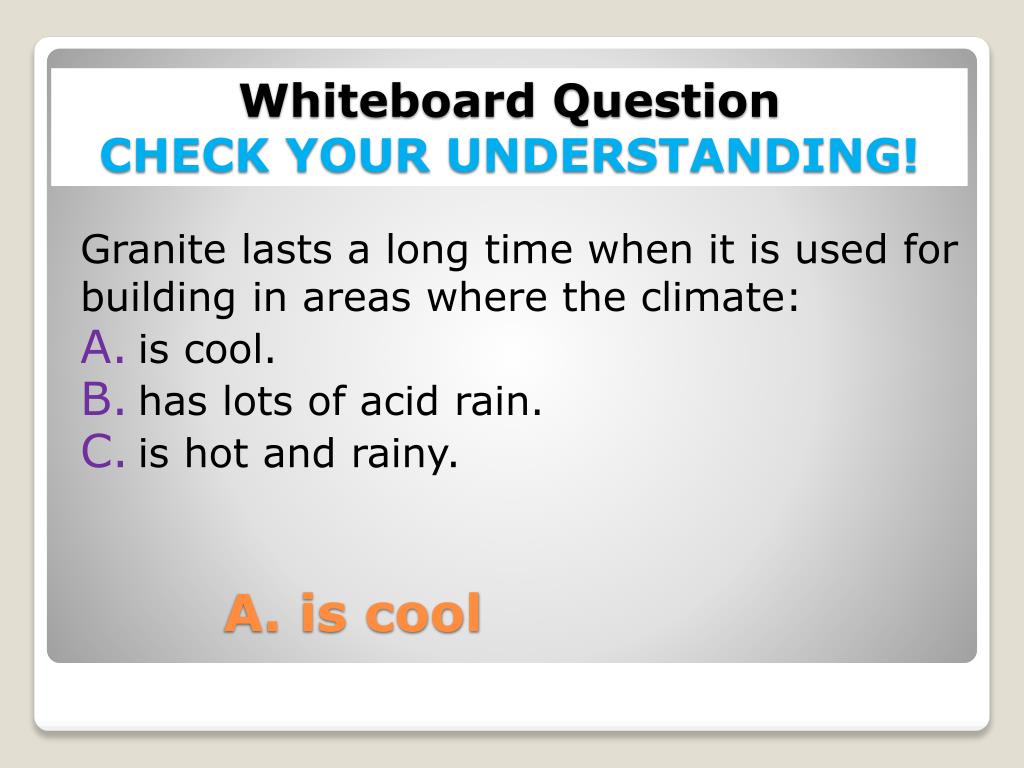 Whiteboard Question
CHECK YOUR UNDERSTANDING!

Granite lasts a long time when it is used for building in areas where the climate:
A. is cool.
B. has lots of acid rain.
C. is hot and rainy.

A. is cool